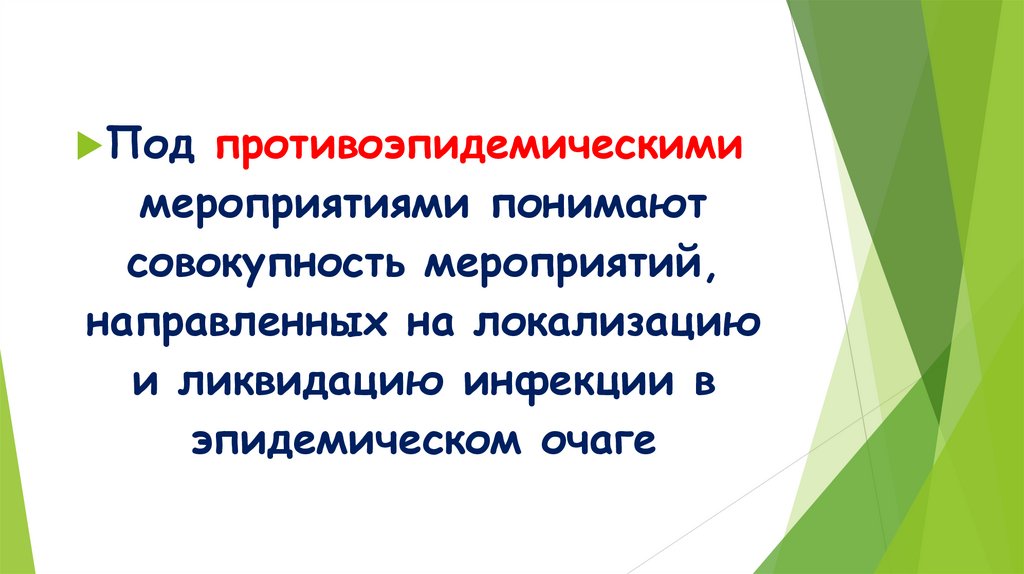 Под противоэпидемическими мероприятиями понимают совокупность мероприятий, направленных на локализацию и ликвидацию инфекции в эпидемическом очаге